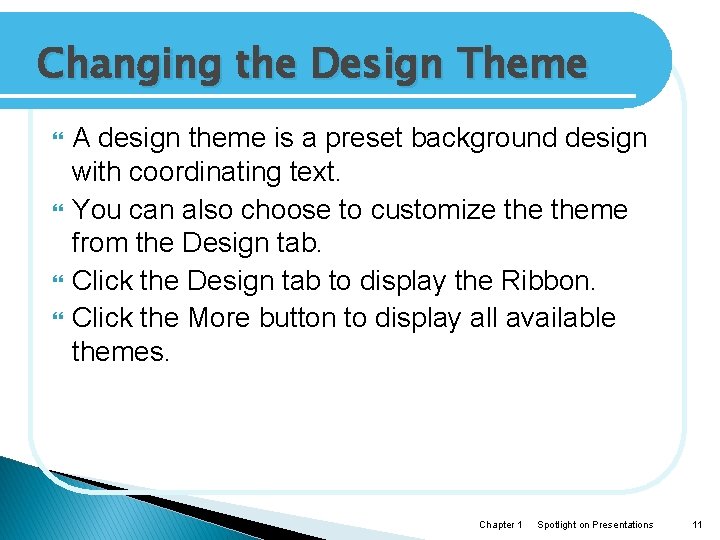 Changing the Design Theme

A design theme is a preset background design with coordinating text.

You can also choose to customize the theme from the Design tab.

Click the Design tab to display the Ribbon.

Click the More button to display all available themes.

Chapter 1 Spotlight on Presentations 11